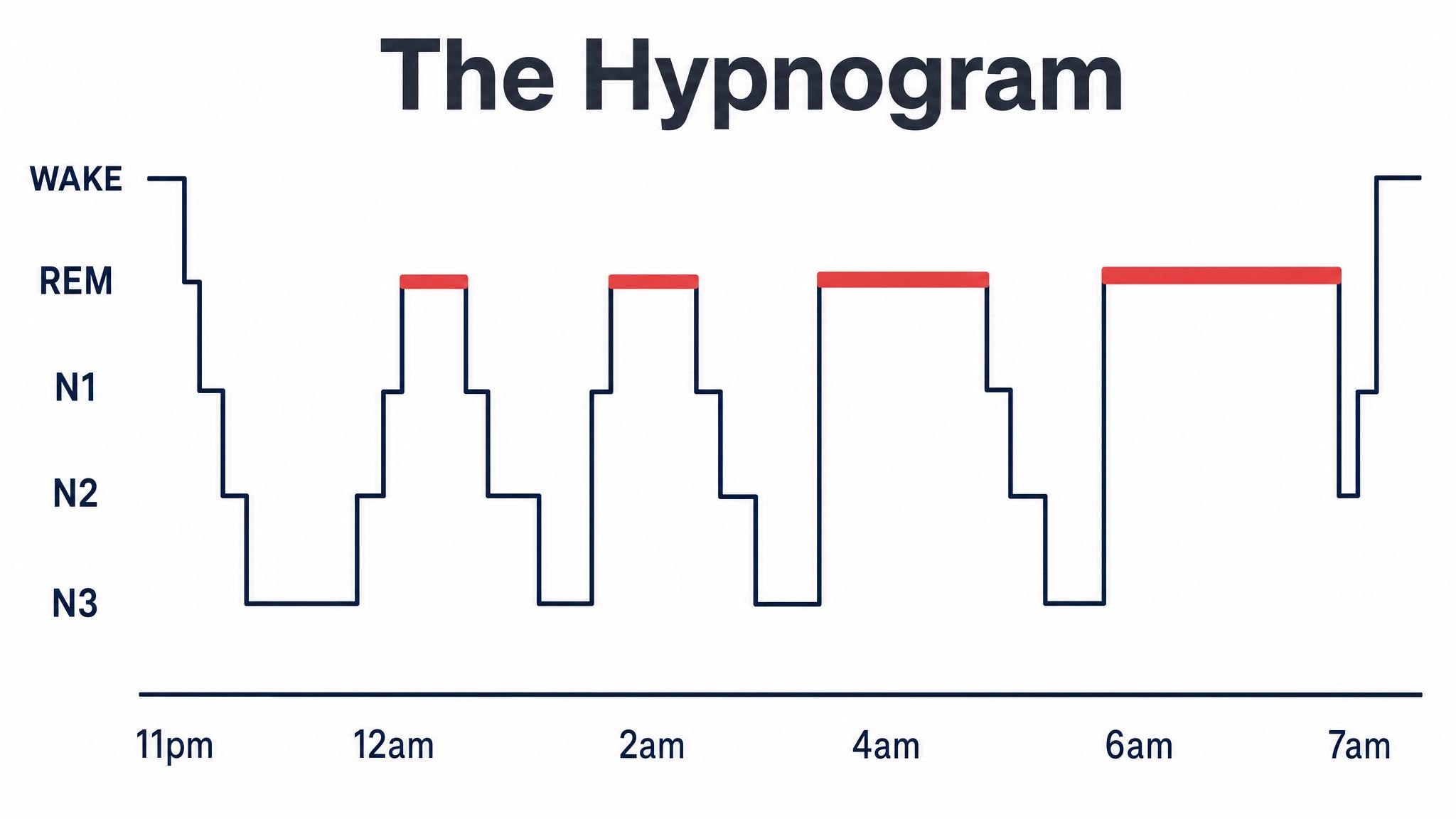 The Hypnogram

WAKE
REM
N1
N2
N3

11pm
12am
2am
4am
6am
7am